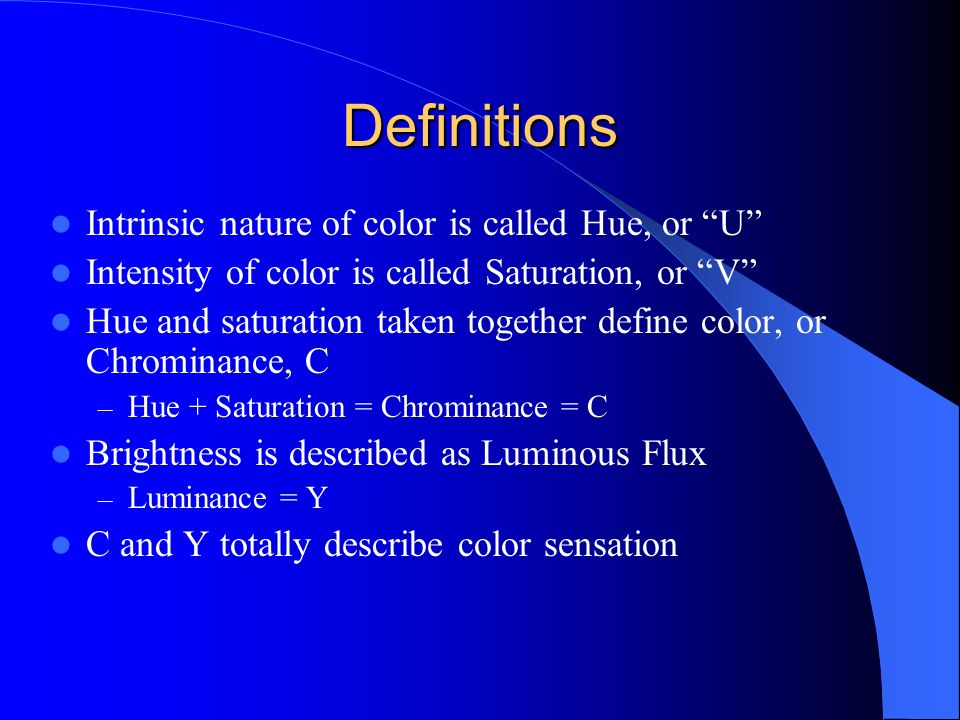 Definitions

- Intrinsic nature of color is called Hue, or “U”
- Intensity of color is called Saturation, or “V”
- Hue and saturation taken together define color, or Chrominance, C
  – Hue + Saturation = Chrominance = C
- Brightness is described as Luminous Flux
  – Luminance = Y
- C and Y totally describe color sensation